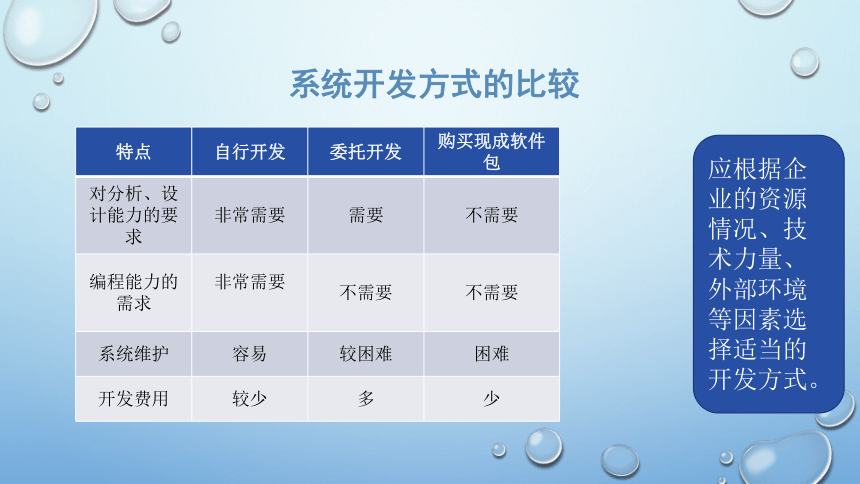 系统开发方式的比较

| 特点 | 自行开发 | 委托开发 | 购买现成软件包 |
|---|---|---|---|
| 对分析、设计能力的要求 | 非常需要 | 需要 | 不需要 |
| 编程能力的需求 | 非常需要 | 不需要 | 不需要 |
| 系统维护 | 容易 | 较困难 | 困难 |
| 开发费用 | 较少 | 多 | 少 |

应根据企业的资源情况、技术力量、外部环境等因素选择适当的开发方式。